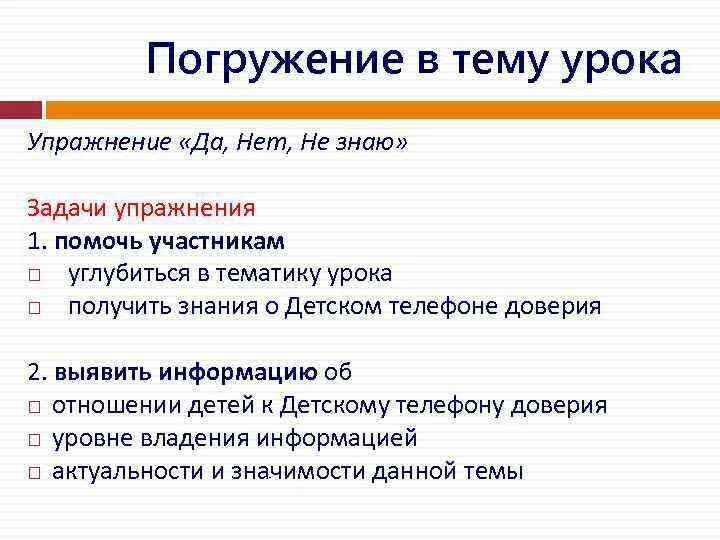 Погружение в тему урока

Упражнение «Да, Нет, Не знаю»

Задачи упражнения
1. помочь участникам
□ углубиться в тематику урока
□ получить знания о Детском телефоне доверия

2. выявить информацию об
□ отношении детей к Детскому телефону доверия
□ уровне владения информацией
□ актуальности и значимости данной темы